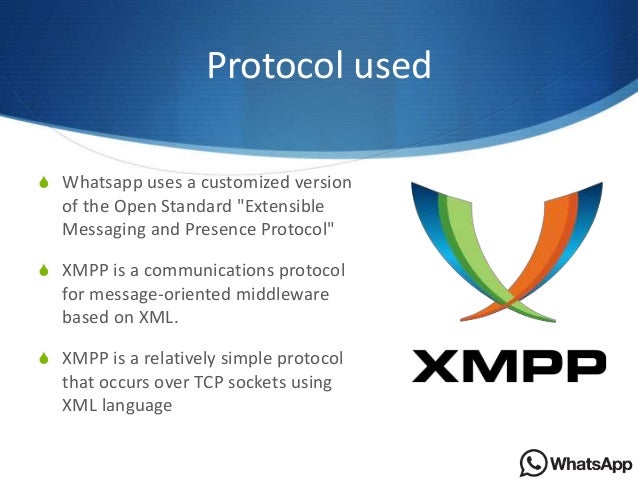 Protocol used

Whatsapp uses a customized version of the Open Standard "Extensible Messaging and Presence Protocol"

XMPP is a communications protocol for message-oriented middleware based on XML.

XMPP is a relatively simple protocol that occurs over TCP sockets using XML language

XMPP

WhatsApp